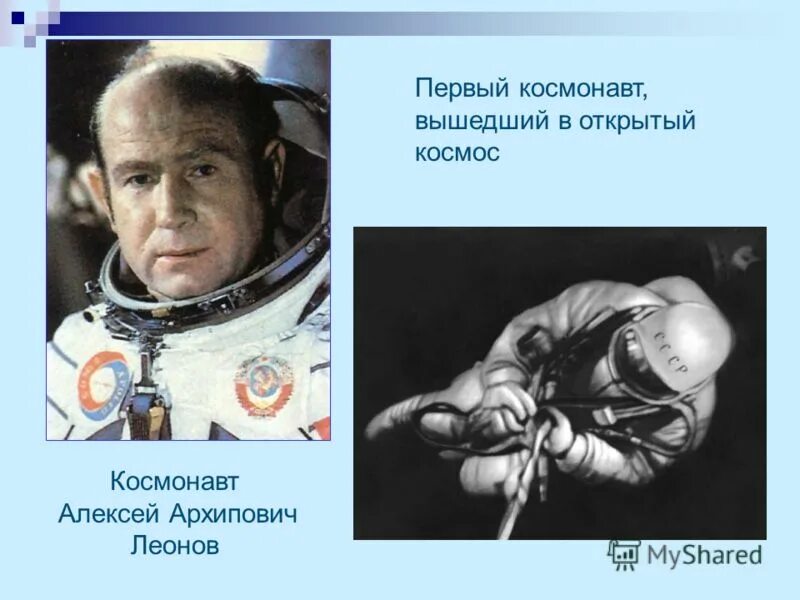 Первый космонавт, вышедший в открытый космос

СССР

Космонавт Алексей Архипович Леонов

MyShared